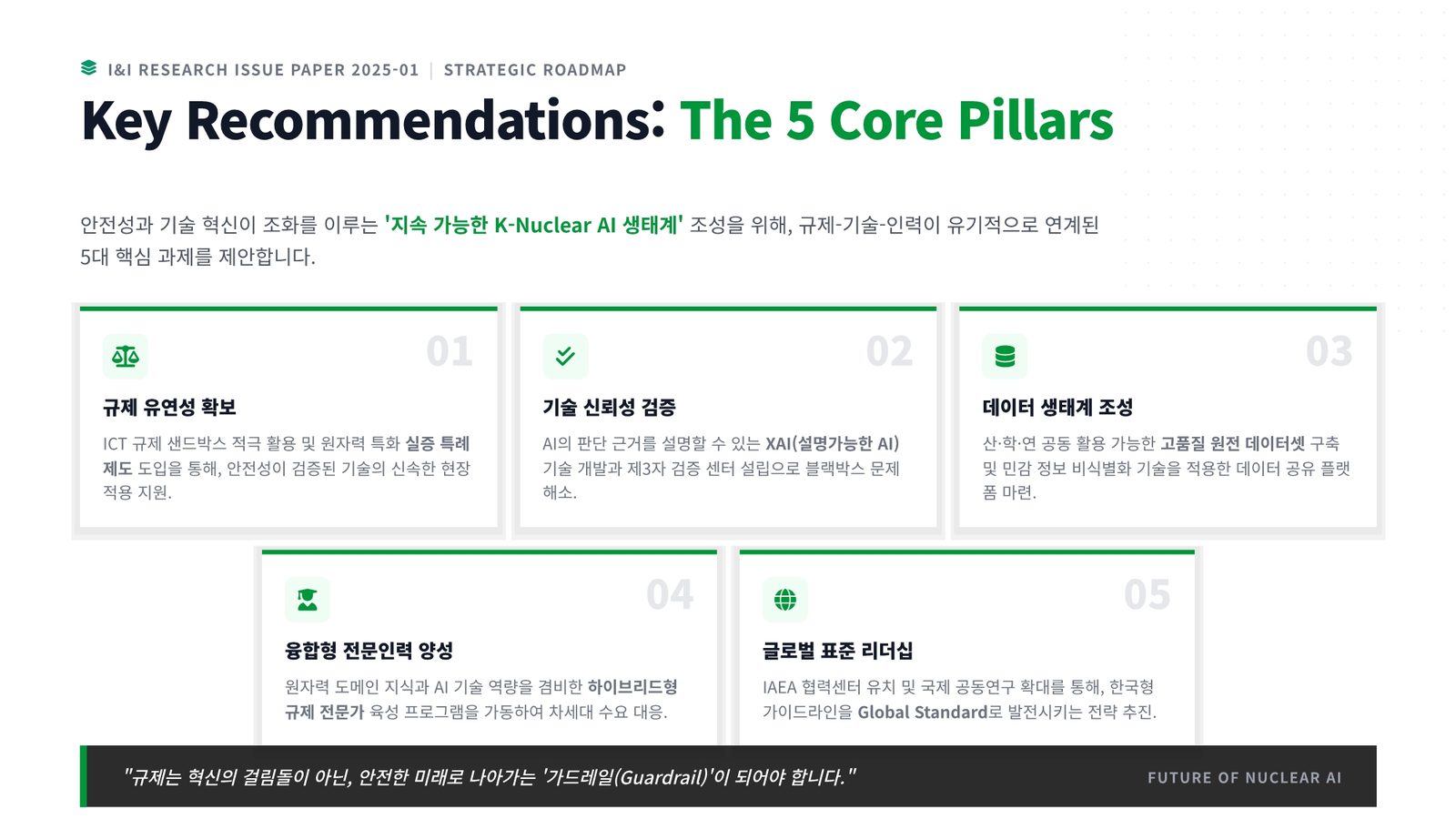 I&I RESEARCH ISSUE PAPER 2025-01 | STRATEGIC ROADMAP

Key Recommendations: The 5 Core Pillars

안전성과 기술 혁신이 조화를 이루는 '지속 가능한 K-Nuclear AI 생태계' 조성을 위해, 규제-기술-인력이 유기적으로 연계된 5대 핵심 과제를 제안합니다.

01
규제 유연성 확보
ICT 규제 샌드박스 적극 활용 및 원자력 특화 실증 특례 제도 도입을 통해, 안전성이 검증된 기술의 신속한 현장 적용 지원.

02
기술 신뢰성 검증
AI의 판단 근거를 설명할 수 있는 XAI(설명가능한 AI) 기술 개발과 제3자 검증 센터 설립으로 블랙박스 문제 해소.

03
데이터 생태계 조성
산·학·연 공동 활용 가능한 고품질 원전 데이터셋 구축 및 민감 정보 비식별화 기술을 적용한 데이터 공유 플랫폼 마련.

04
융합형 전문인력 양성
원자력 도메인 지식과 AI 기술 역량을 겸비한 하이브리드형 규제 전문가 육성 프로그램을 가동하여 차세대 수요 대응.

05
글로벌 표준 리더십
IAEA 협력센터 유치 및 국제 공동연구 확대를 통해, 한국형 가이드라인을 Global Standard로 발전시키는 전략 추진.

"규제는 혁신의 걸림돌이 아닌, 안전한 미래로 나아가는 '가드레일(Guardrail)'이 되어야 합니다."

FUTURE OF NUCLEAR AI